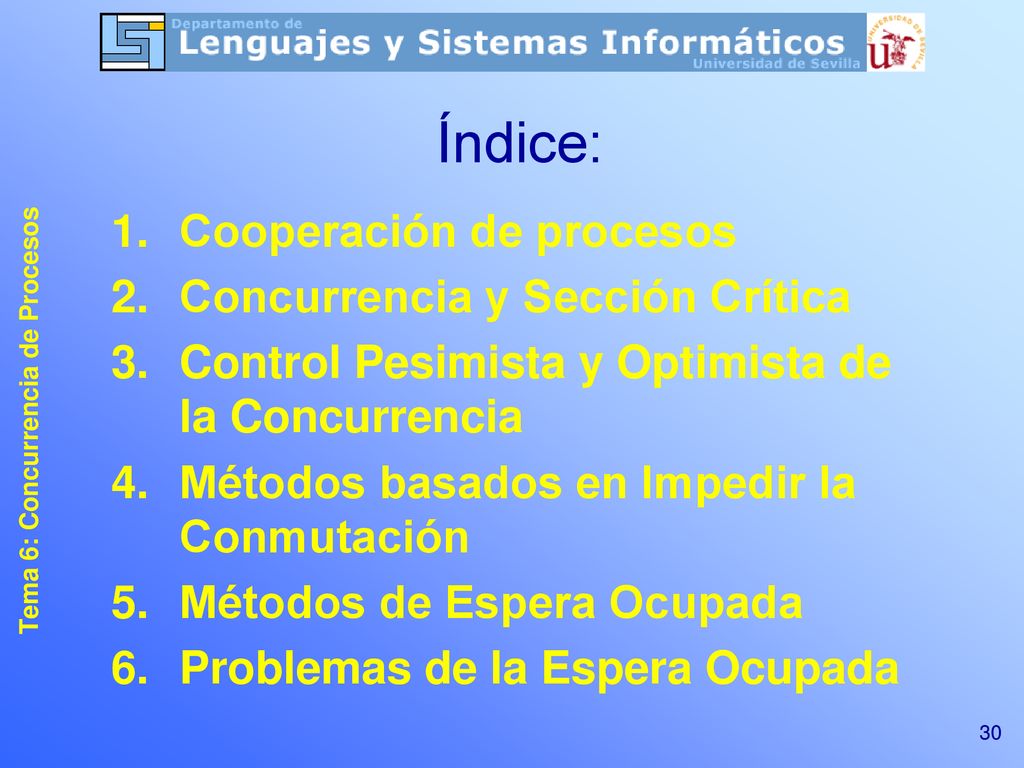 Departamento de
Lenguajes y Sistemas Informáticos
Universidad de Sevilla

Índice:

Tema 6: Concurrencia de Procesos

1. Cooperación de procesos
2. Concurrencia y Sección Crítica
3. Control Pesimista y Optimista de la Concurrencia
4. Métodos basados en Impedir la Conmutación
5. Métodos de Espera Ocupada
6. Problemas de la Espera Ocupada

30